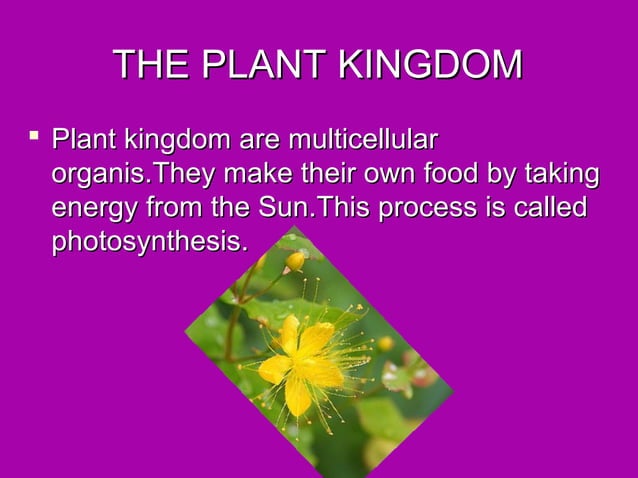 THE PLANT KINGDOM

▪ Plant kingdom are multicellular organis.They make their own food by taking energy from the Sun.This process is called photosynthesis.